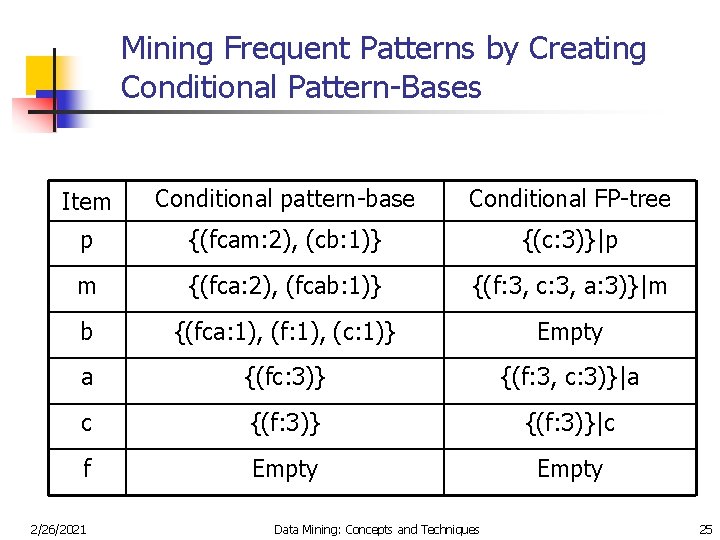 Mining Frequent Patterns by Creating Conditional Pattern-Bases

| Item | Conditional pattern-base | Conditional FP-tree |
|---|---|---|
| p | {(fcam:2), (cb:1)} | {(c:3)}\|p |
| m | {(fca:2), (fcab:1)} | {(f:3, c:3, a:3)}\|m |
| b | {(fca:1), (f:1), (c:1)} | Empty |
| a | {(fc:3)} | {(f:3, c:3)}\|a |
| c | {(f:3)} | {(f:3)}\|c |
| f | Empty | Empty |

2/26/2021 Data Mining: Concepts and Techniques 25